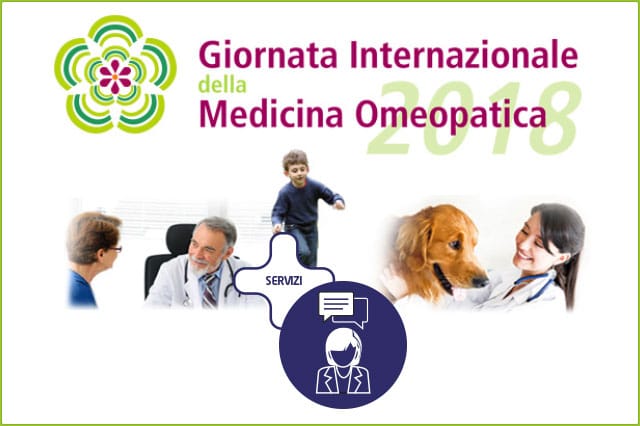 Giornata Internazionale
della
Medicina Omeopatica
2018

SERVIZI